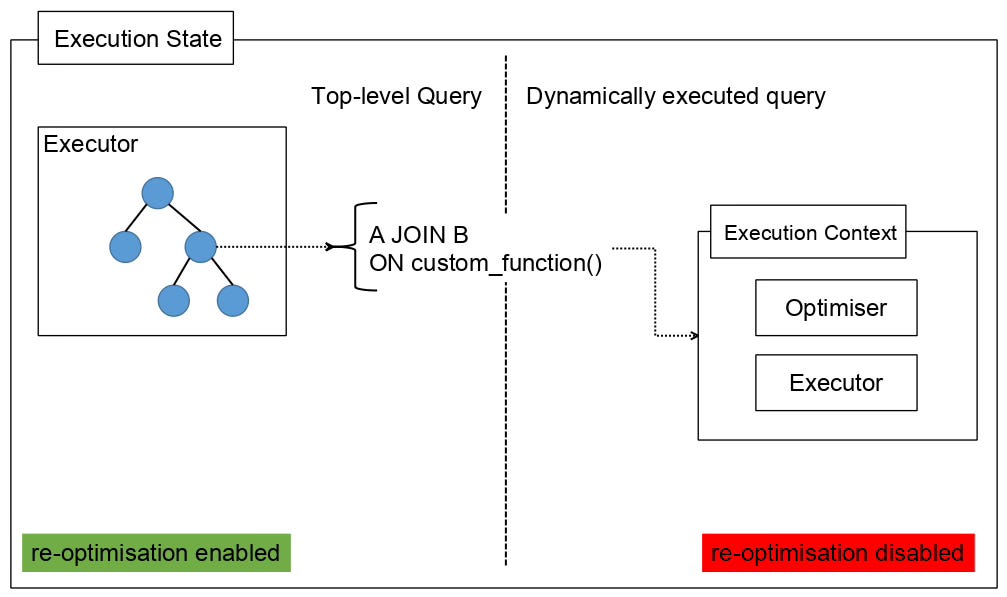 Execution State

Top-level Query

Dynamically executed query

Executor

A JOIN B
ON custom_function()

Execution Context

Optimiser

Executor

re-optimisation enabled

re-optimisation disabled